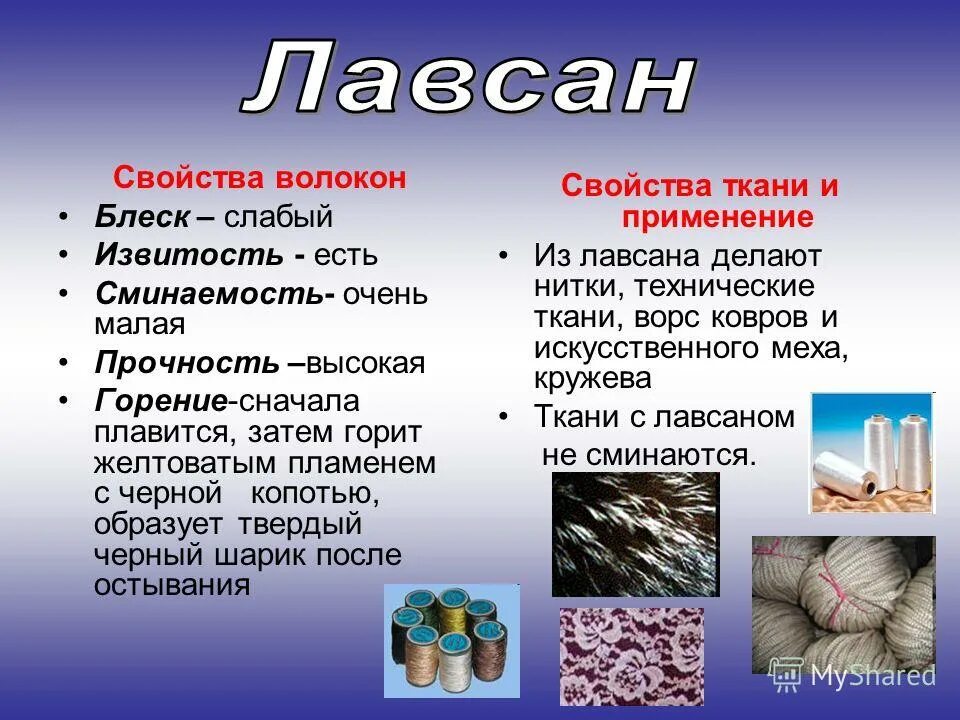 Лавсан

Свойства волокон

• Блеск – слабый
• Извитость - есть
• Сминаемость- очень малая
• Прочность –высокая
• Горение-сначала плавится, затем горит желтоватым пламенем с черной копотью, образует твердый черный шарик после остывания

Свойства ткани и применение

• Из лавсана делают нитки, технические ткани, ворс ковров и искусственного меха, кружева
• Ткани с лавсаном не сминаются.

MyShared